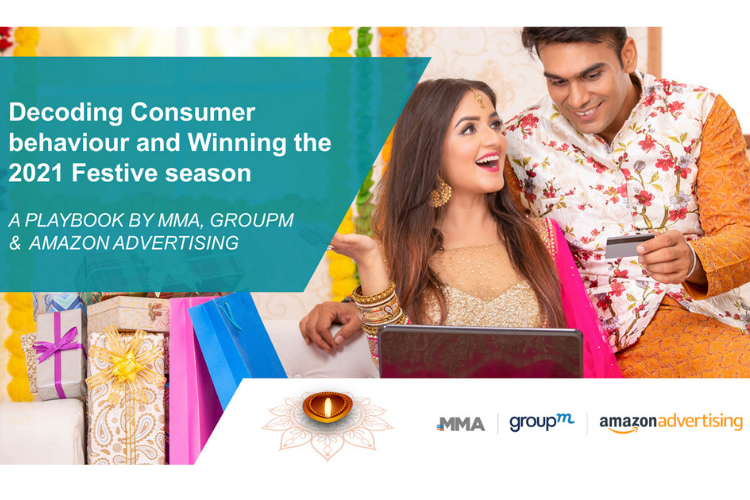 Decoding Consumer behaviour and Winning the 2021 Festive season

A PLAYBOOK BY MMA, GROUPM & AMAZON ADVERTISING

MMA | groupm | amazonadvertising